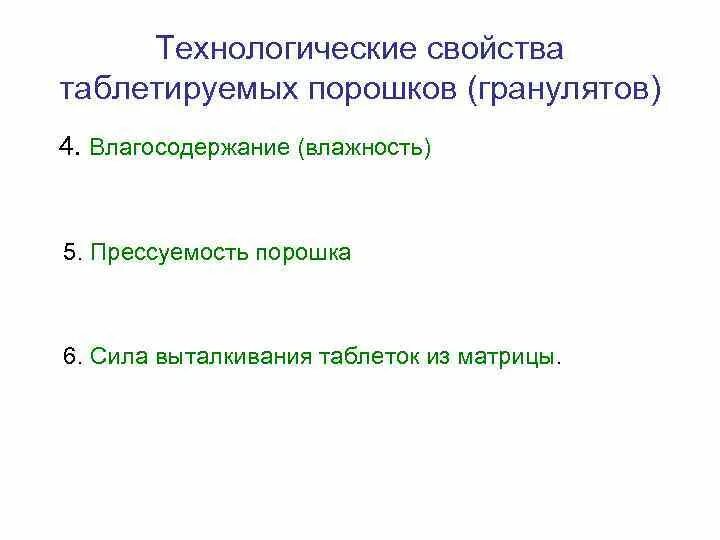 Технологические свойства таблетируемых порошков (гранулятов)

4. Влагосодержание (влажность)

5. Прессуемость порошка

6. Сила выталкивания таблеток из матрицы.